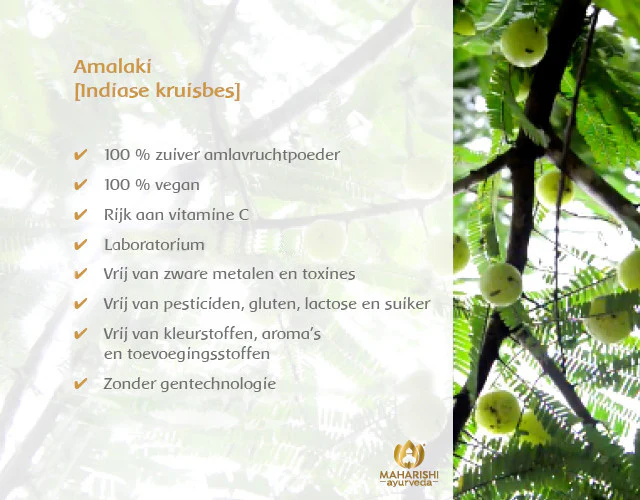 Amalaki
[Indiase kruisbes]

✔ 100 % zuiver amlavruchtpoeder

✔ 100 % vegan

✔ Rijk aan vitamine C

✔ Laboratorium

✔ Vrij van zware metalen en toxines

✔ Vrij van pesticiden, gluten, lactose en suiker

✔ Vrij van kleurstoffen, aroma's en toevoegingsstoffen

✔ Zonder gentechnologie

MAHARISHI
ayurveda